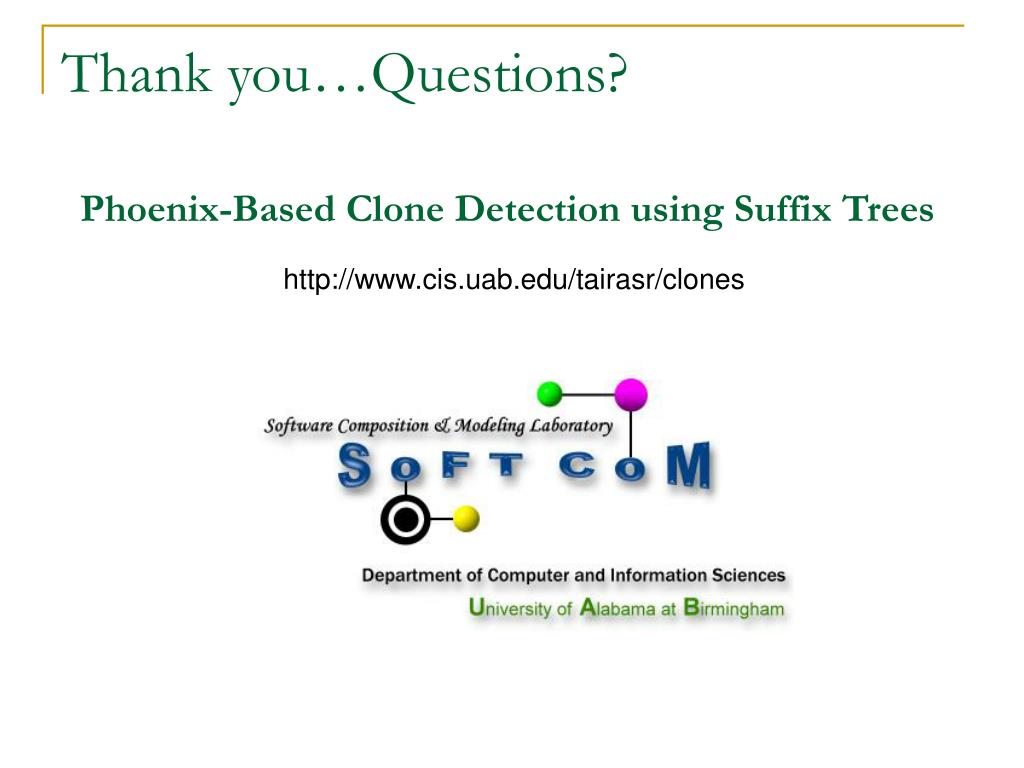 Thank you…Questions?

Phoenix-Based Clone Detection using Suffix Trees

http://www.cis.uab.edu/tairasr/clones

Software Composition & Modeling Laboratory

SOFT COM

Department of Computer and Information Sciences

University of Alabama at Birmingham